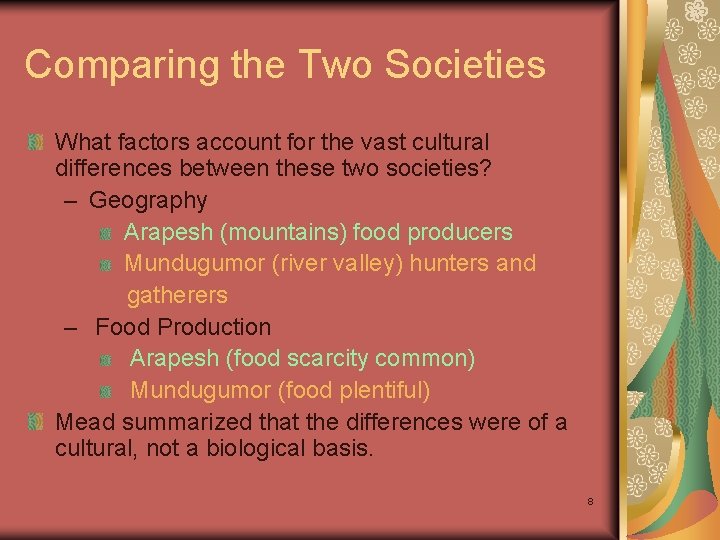 Comparing the Two Societies

What factors account for the vast cultural differences between these two societies?

– Geography

Arapesh (mountains) food producers

Mundugumor (river valley) hunters and gatherers

– Food Production

Arapesh (food scarcity common)

Mundugumor (food plentiful)

Mead summarized that the differences were of a cultural, not a biological basis.

8